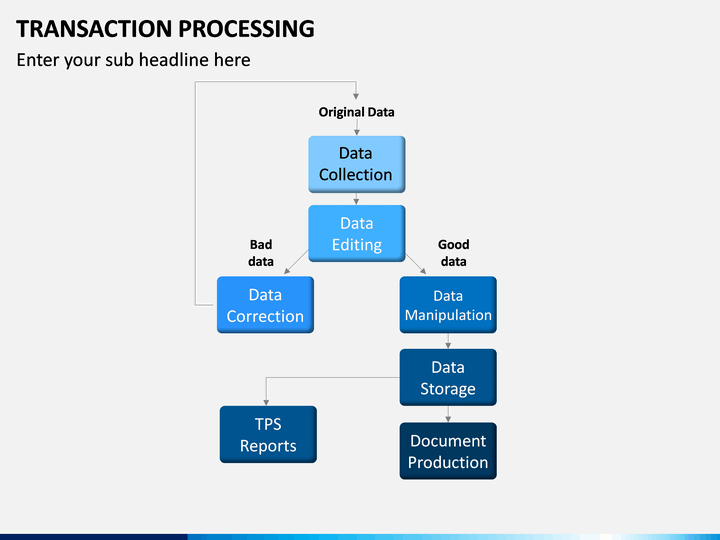 TRANSACTION PROCESSING

Enter your sub headline here

Original Data

Data Collection

Data Editing

Bad data

Good data

Data Correction

Data Manipulation

Data Storage

TPS Reports

Document Production